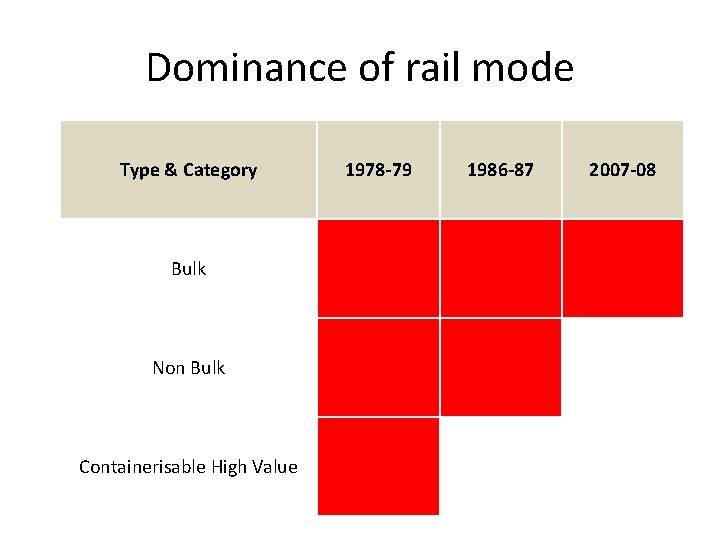 Dominance of rail mode

| Type & Category | 1978-79 | 1986-87 | 2007-08 |
|---|---|---|---|
| Bulk | | | |
| Non Bulk | | | |
| Containerisable High Value | | | |